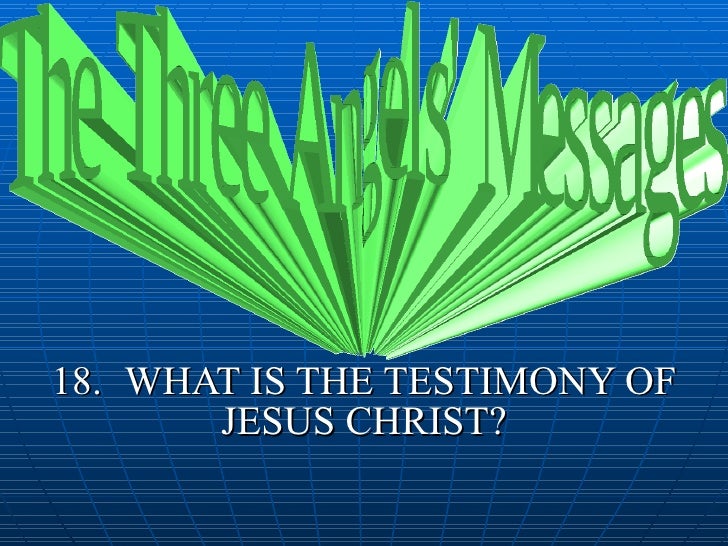 The Three Angels' Messages

18. WHAT IS THE TESTIMONY OF JESUS CHRIST?